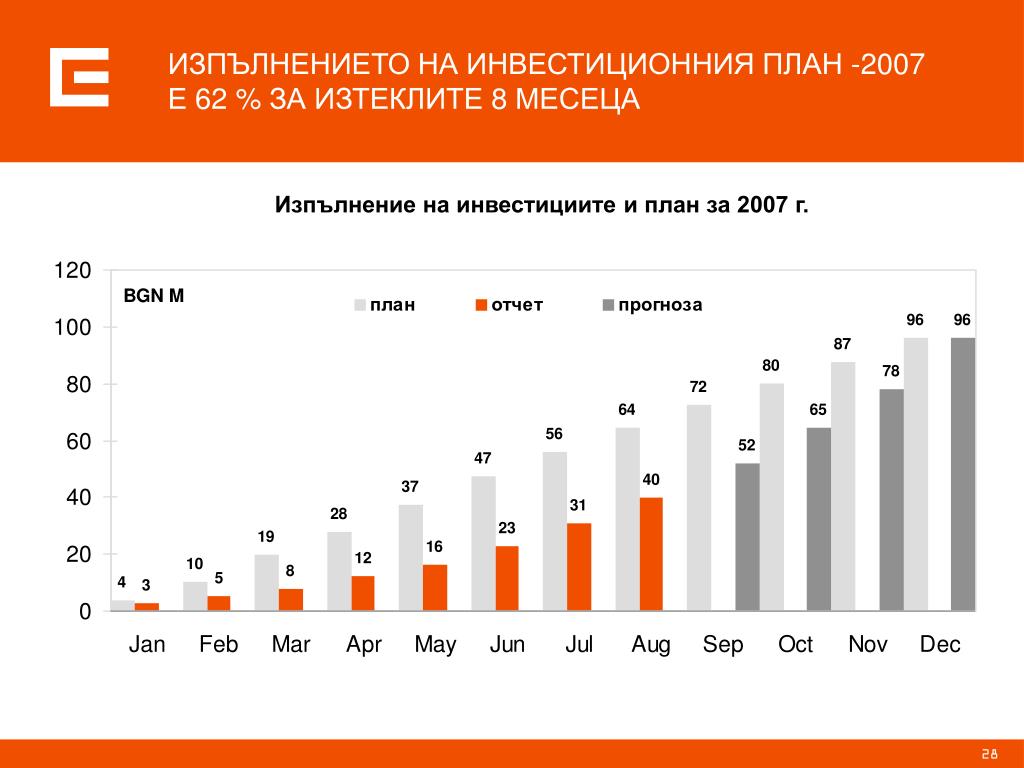 ИЗПЪЛНЕНИЕТО НА ИНВЕСТИЦИОННИЯ ПЛАН -2007 Е 62 % ЗА ИЗТЕКЛИТЕ 8 МЕСЕЦА

Изпълнение на инвестициите и план за 2007 г.

BGN M

план
отчет
прогноза

120
100
80
60
40
20
0

4 3
10 5
19 8
28 12
37 16
47 23
56 31
64 40
72
52 80
65 87
78 96
96

Jan Feb Mar Apr May Jun Jul Aug Sep Oct Nov Dec

28